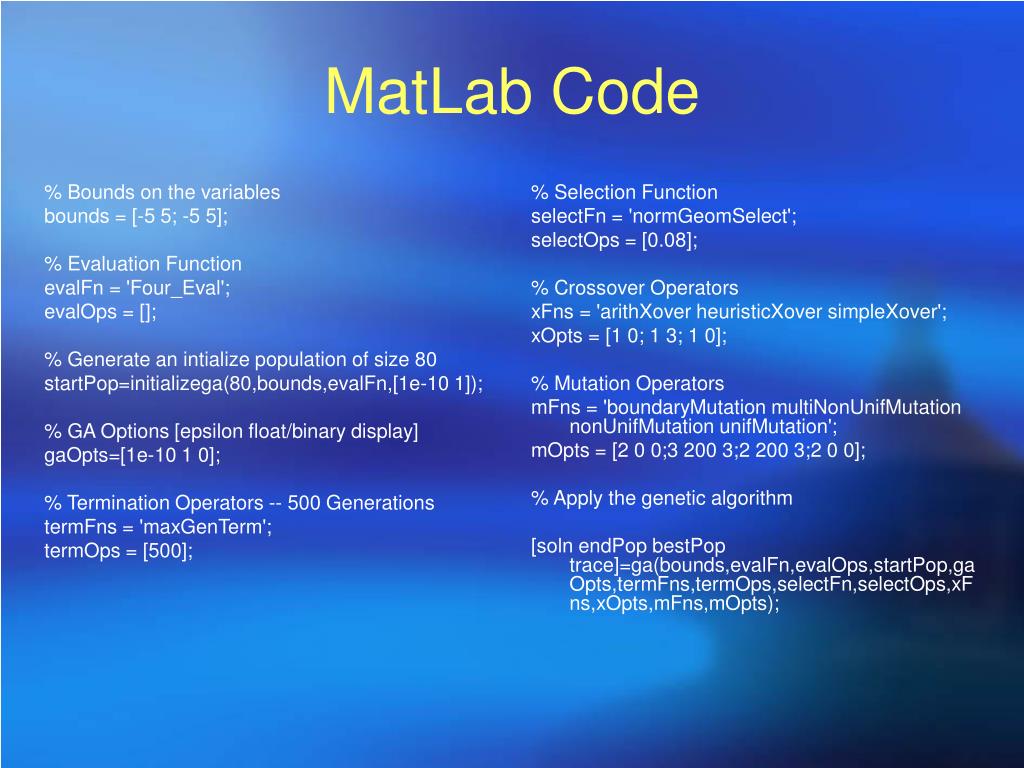 MatLab Code

% Bounds on the variables
bounds = [-5 5; -5 5];

% Evaluation Function
evalFn = 'Four_Eval';
evalOps = [];

% Generate an intialize population of size 80
startPop=initializega(80,bounds,evalFn,[1e-10 1]);

% GA Options [epsilon float/binary display]
gaOpts=[1e-10 1 0];

% Termination Operators -- 500 Generations
termFns = 'maxGenTerm';
termOps = [500];

% Selection Function
selectFn = 'normGeomSelect';
selectOps = [0.08];

% Crossover Operators
xFns = 'arithXover heuristicXover simpleXover';
xOpts = [1 0; 1 3; 1 0];

% Mutation Operators
mFns = 'boundaryMutation multiNonUnifMutation nonUnifMutation unifMutation';
mOpts = [2 0 0;3 200 3;2 200 3;2 0 0];

% Apply the genetic algorithm

[soln endPop bestPop trace]=ga(bounds,evalFn,evalOps,startPop,gaOpts,termFns,termOps,selectFn,selectOps,xFns,xOpts,mFns,mOpts);